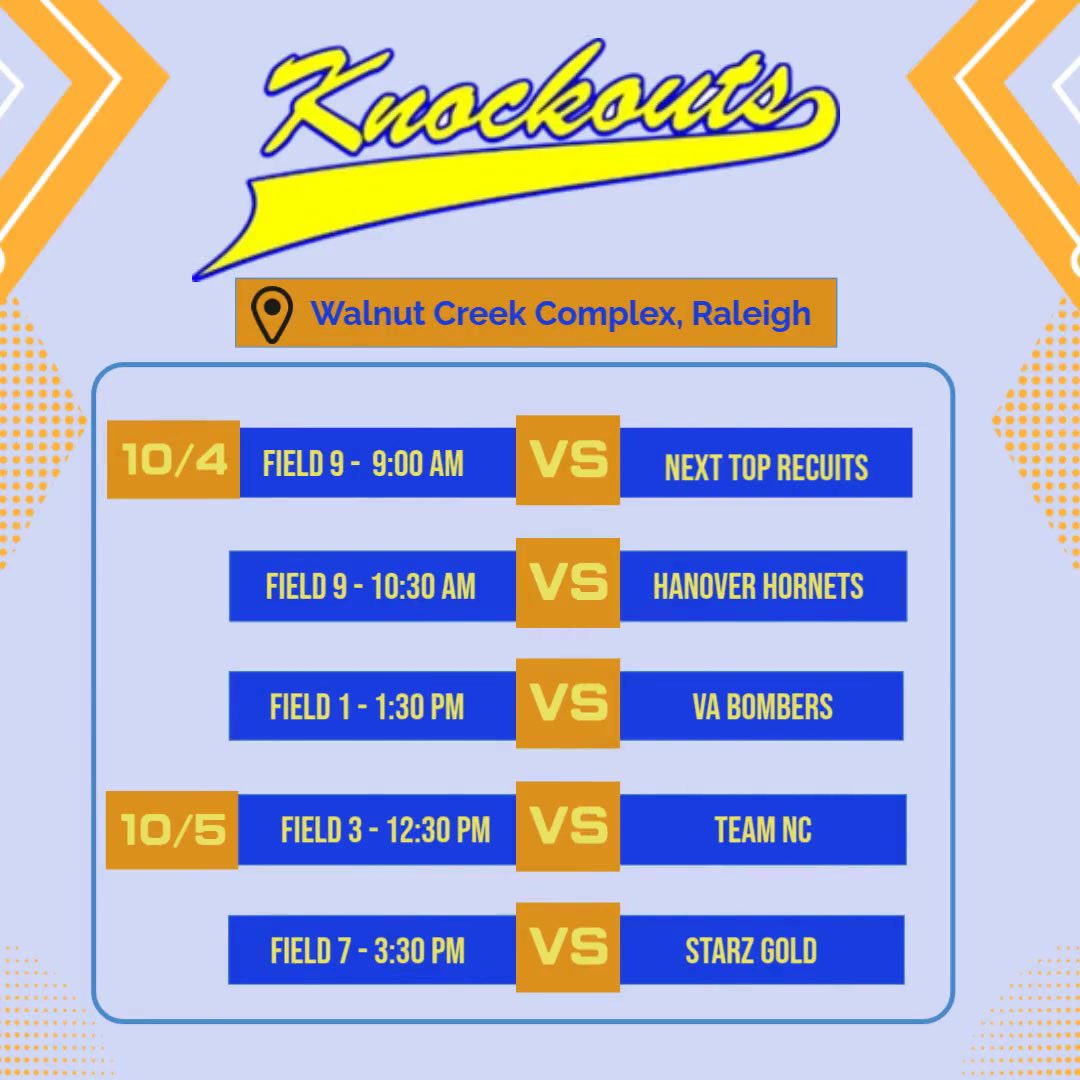 Knockouts

Walnut Creek Complex, Raleigh

10/4 FIELD 9 - 9:00 AM VS NEXT TOP RECUITS

FIELD 9 - 10:30 AM VS HANOVER HORNETS

FIELD 1 - 1:30 PM VS VA BOMBERS

10/5 FIELD 3 - 12:30 PM VS TEAM NC

FIELD 7 - 3:30 PM VS STARZ GOLD